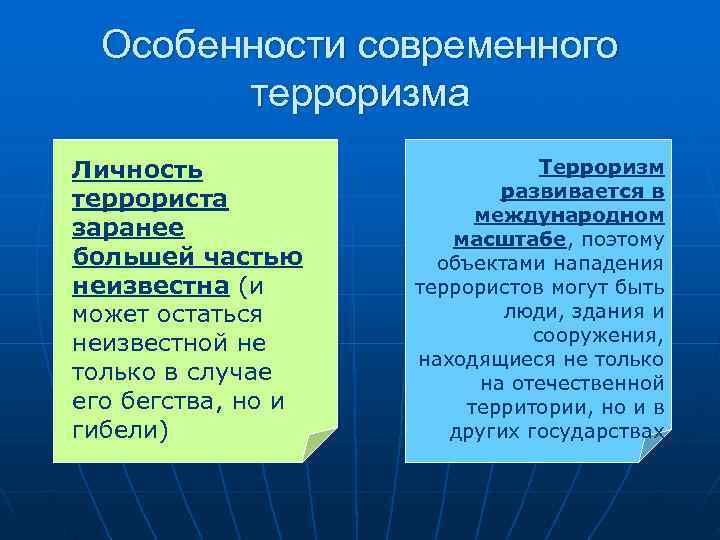 Особенности современного терроризма

Личность террориста заранее большей частью неизвестна (и может остаться неизвестной не только в случае его бегства, но и гибели)

Терроризм развивается в международном масштабе, поэтому объектами нападения террористов могут быть люди, здания и сооружения, находящиеся не только на отечественной территории, но и в других государствах